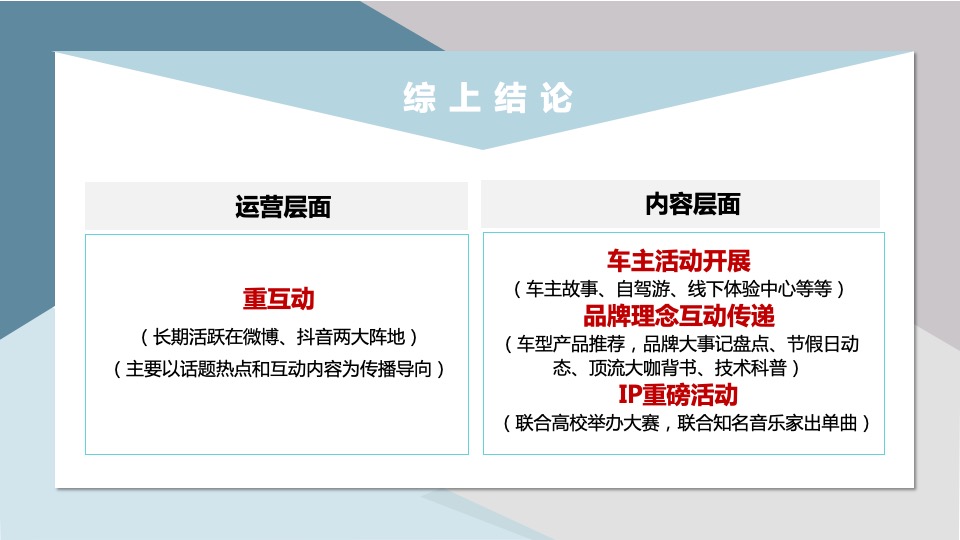 综上结论

运营层面

重互动

（长期活跃在微博、抖音两大阵地）

（主要以话题热点和互动内容为传播导向）

内容层面

车主活动开展

（车主故事、自驾游、线下体验中心等等）

品牌理念互动传递

（车型产品推荐，品牌大事记盘点、节假日动态、顶流大咖背书、技术科普）

IP重磅活动

（联合高校举办大赛，联合知名音乐家出单曲）